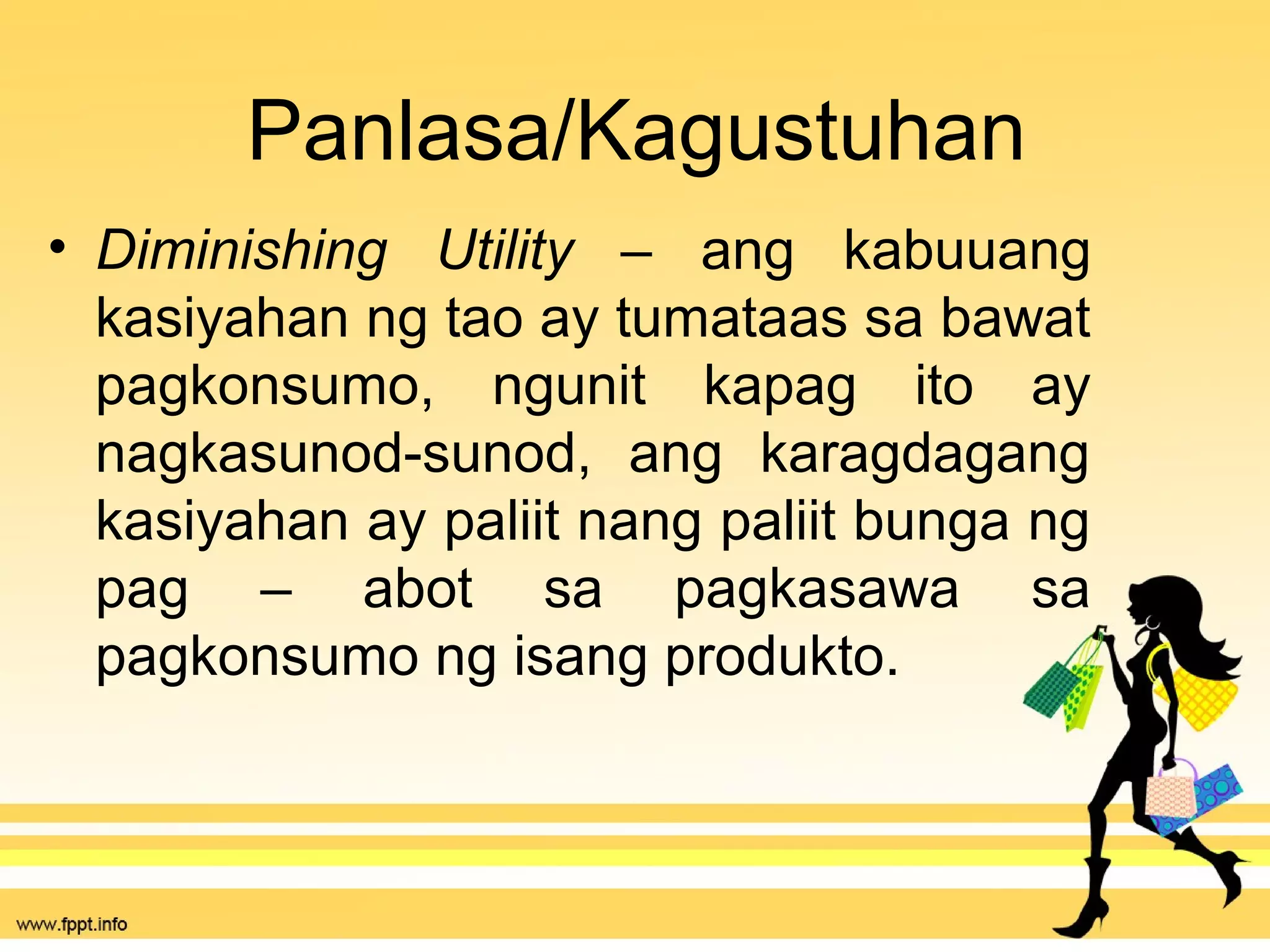 Panlasa/Kagustuhan

• Diminishing Utility – ang kabuuang kasiyahan ng tao ay tumataas sa bawat pagkonsumo, ngunit kapag ito ay nagkasunod-sunod, ang karagdagang kasiyahan ay paliit nang paliit bunga ng pag – abot sa pagkasawa sa pagkonsumo ng isang produkto.

www.fppt.info